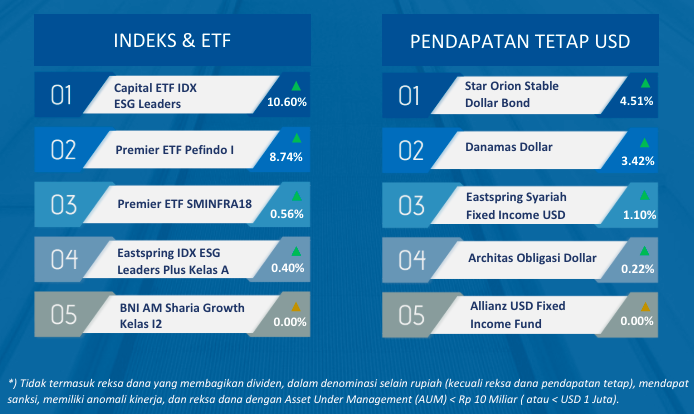 INDEKS & ETF

01 Capital ETF IDX ESG Leaders 10.60%

02 Premier ETF Pefindo I 8.74%

03 Premier ETF SMINFRA18 0.56%

04 Eastspring IDX ESG Leaders Plus Kelas A 0.40%

05 BNI AM Sharia Growth Kelas I2 0.00%

PENDAPATAN TETAP USD

01 Star Orion Stable Dollar Bond 4.51%

02 Danamas Dollar 3.42%

03 Eastspring Syariah Fixed Income USD 1.10%

04 Architas Obligasi Dollar 0.22%

05 Allianz USD Fixed Income Fund 0.00%

*) Tidak termasuk reksa dana yang membagikan dividen, dalam denominasi selain rupiah (kecuali reksa dana pendapatan tetap), mendapat sanksi, memiliki anomali kinerja, dan reksa dana dengan Asset Under Management (AUM) < Rp 10 Miliar ( atau < USD 1 Juta).